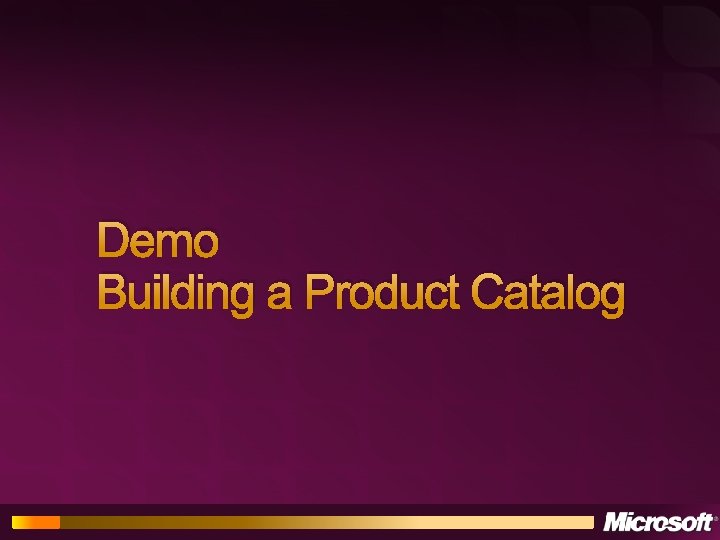 Demo
Building a Product Catalog

Microsoft®